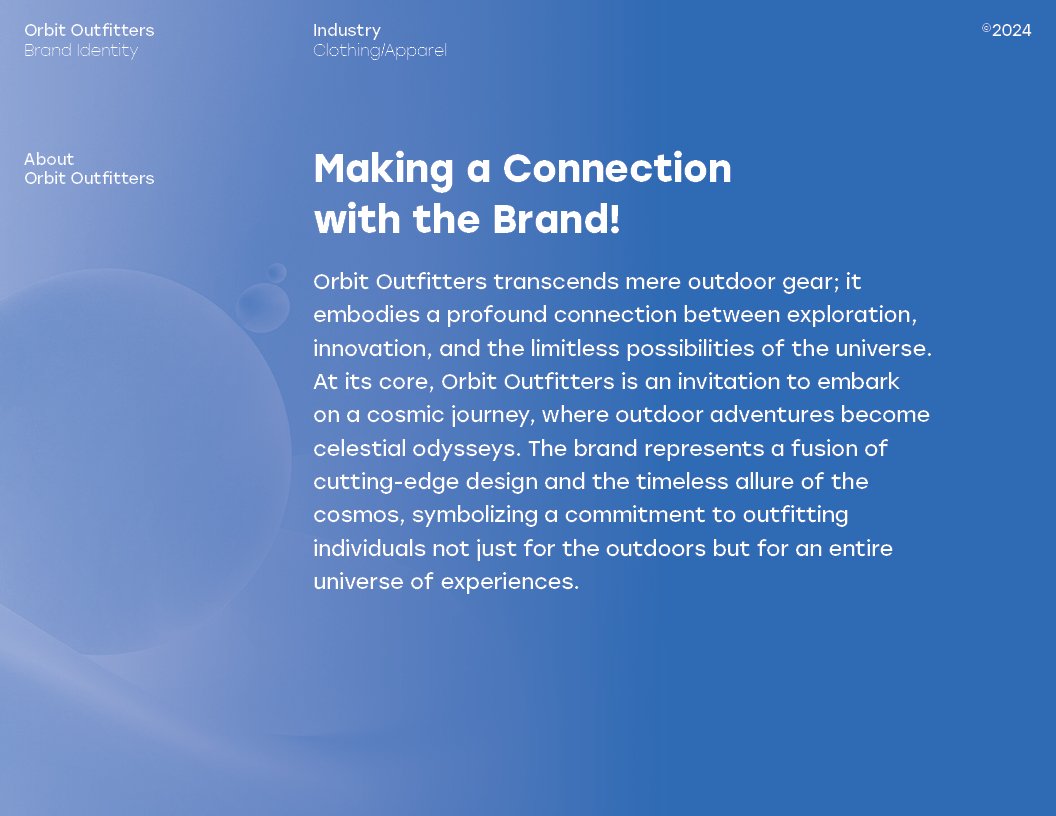 Orbit Outfitters
Brand Identity

Industry
Clothing/Apparel

©2024

About
Orbit Outfitters

Making a Connection with the Brand!

Orbit Outfitters transcends mere outdoor gear; it embodies a profound connection between exploration, innovation, and the limitless possibilities of the universe. At its core, Orbit Outfitters is an invitation to embark on a cosmic journey, where outdoor adventures become celestial odysseys. The brand represents a fusion of cutting-edge design and the timeless allure of the cosmos, symbolizing a commitment to outfitting individuals not just for the outdoors but for an entire universe of experiences.